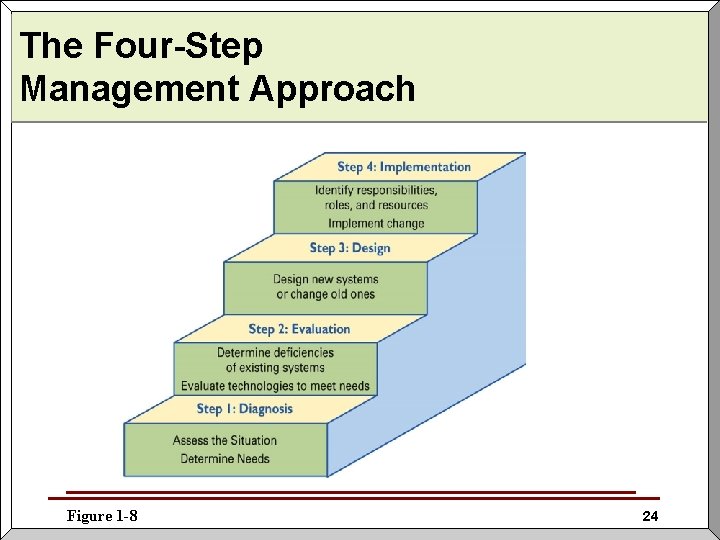 The Four-Step Management Approach

Step 4: Implementation
Identify responsibilities, roles, and resources
Implement change

Step 3: Design
Design new systems or change old ones

Step 2: Evaluation
Determine deficiencies of existing systems
Evaluate technologies to meet needs

Step 1: Diagnosis
Assess the Situation
Determine Needs

Figure 1-8

24